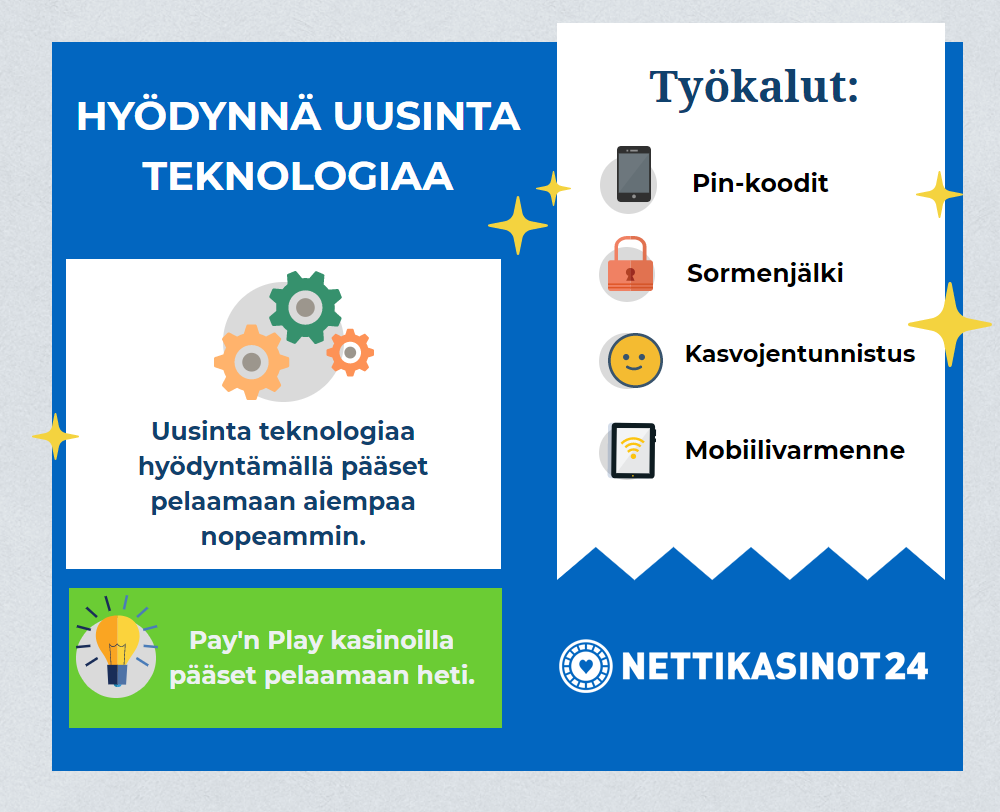 HYÖDYNNÄ UUSINTA TEKNOLOGIAA

Uusinta teknologiaa hyödyntämällä pääset pelaamaan aiempaa nopeammin.

Pay'n Play kasinoilla pääset pelaamaan heti.

Työkalut:

Pin-koodit

Sormenjälki

Kasvojentunnistus

Mobiilivarmenne

NETTIKASINOT24